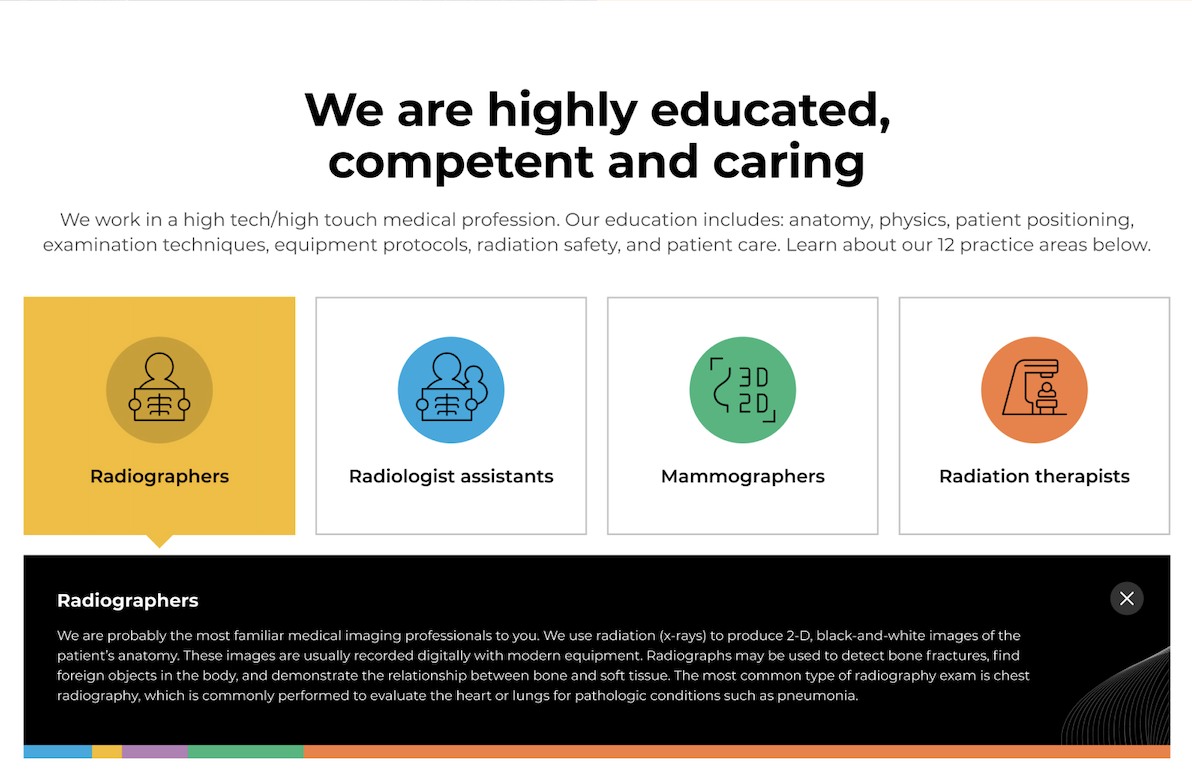 We are highly educated, competent and caring

We work in a high tech/high touch medical profession. Our education includes: anatomy, physics, patient positioning, examination techniques, equipment protocols, radiation safety, and patient care. Learn about our 12 practice areas below.

3D
2D

Radiographers

Radiologist assistants

Mammographers

Radiation therapists

Radiographers

We are probably the most familiar medical imaging professionals to you. We use radiation (x-rays) to produce 2-D, black-and-white images of the patient's anatomy. These images are usually recorded digitally with modern equipment. Radiographs may be used to detect bone fractures, find foreign objects in the body, and demonstrate the relationship between bone and soft tissue. The most common type of radiography exam is chest radiography, which is commonly performed to evaluate the heart or lungs for pathologic conditions such as pneumonia.